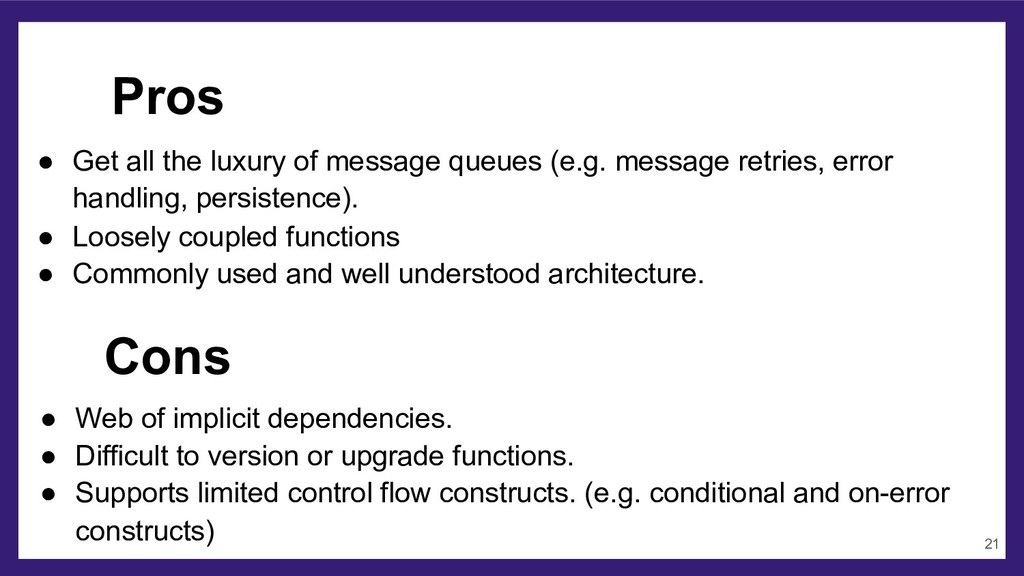 Pros

● Get all the luxury of message queues (e.g. message retries, error handling, persistence).
● Loosely coupled functions
● Commonly used and well understood architecture.

Cons

● Web of implicit dependencies.
● Difficult to version or upgrade functions.
● Supports limited control flow constructs. (e.g. conditional and on-error constructs)

21